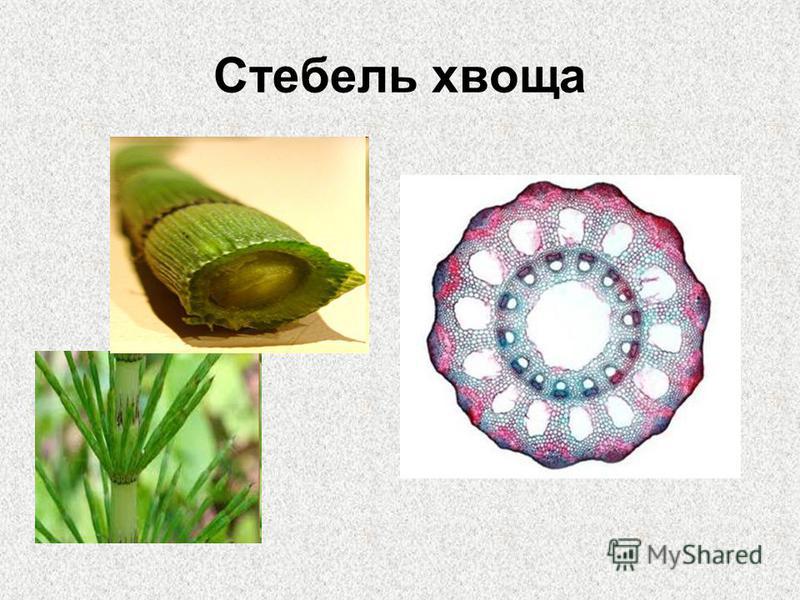 Стебель хвоща

MyShared